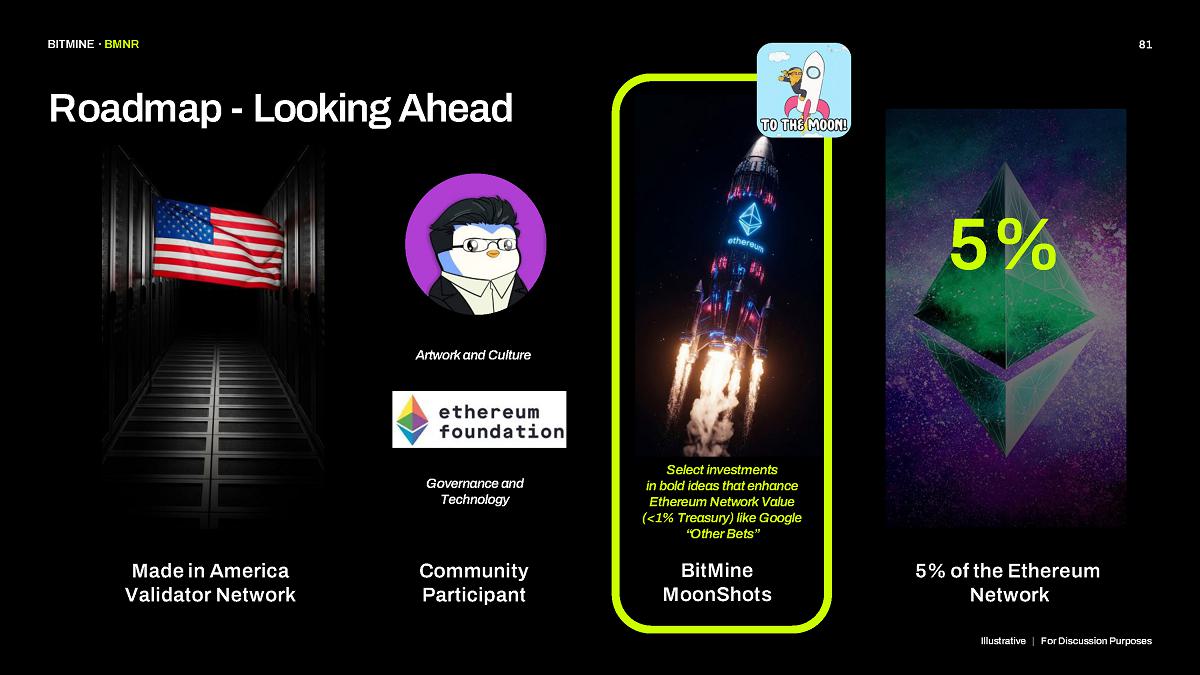 BITMINE · BMNR

81

Roadmap - Looking Ahead

Made in America Validator Network

Artwork and Culture

ethereum foundation

Governance and Technology

Community Participant

TO THE MOON!

ethereum

Select investments in bold ideas that enhance Ethereum Network Value (<1% Treasury) like Google "Other Bets"

BitMine MoonShots

5%

5% of the Ethereum Network

Illustrative | For Discussion Purposes